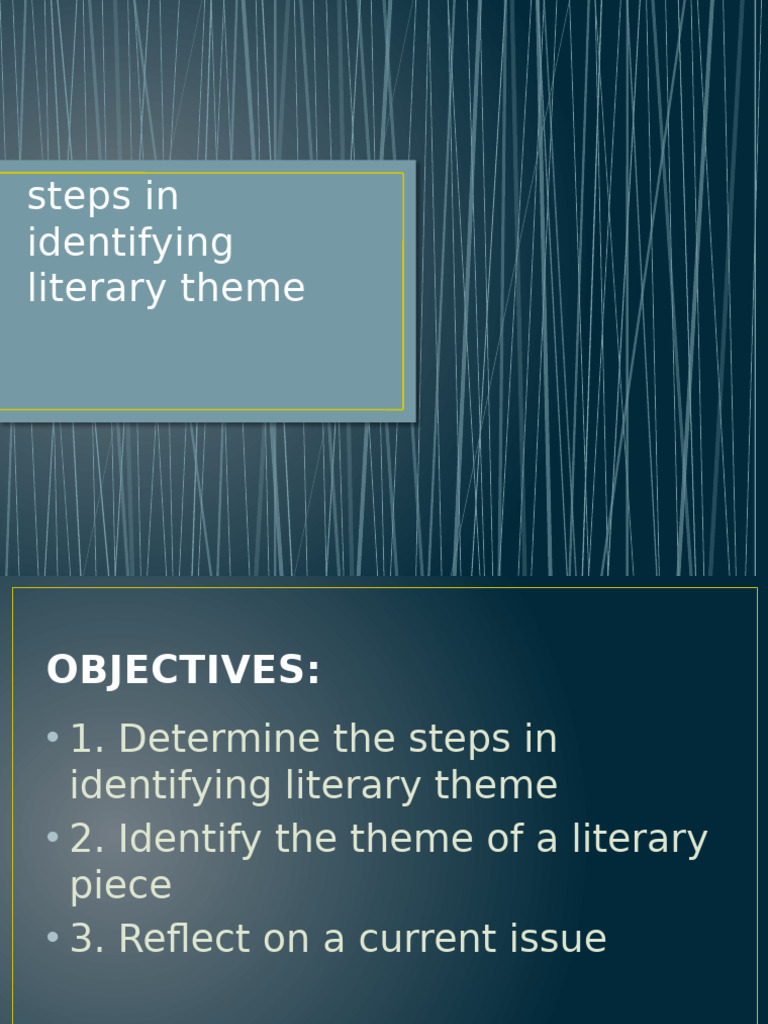 steps in identifying literary theme

OBJECTIVES:

• 1. Determine the steps in identifying literary theme
• 2. Identify the theme of a literary piece
• 3. Reflect on a current issue